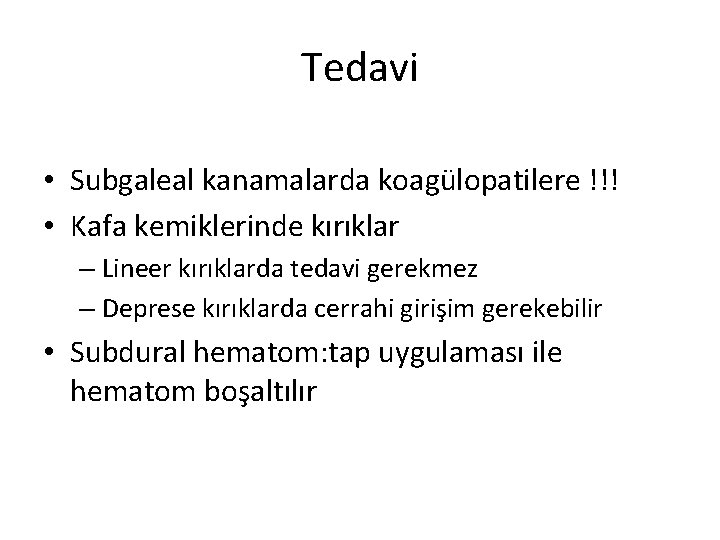 Tedavi

• Subgaleal kanamalarda koagülopatilere !!!
• Kafa kemiklerinde kırıklar
– Lineer kırıklarda tedavi gerekmez
– Deprese kırıklarda cerrahi girişim gerekebilir
• Subdural hematom:tap uygulaması ile hematom boşaltılır